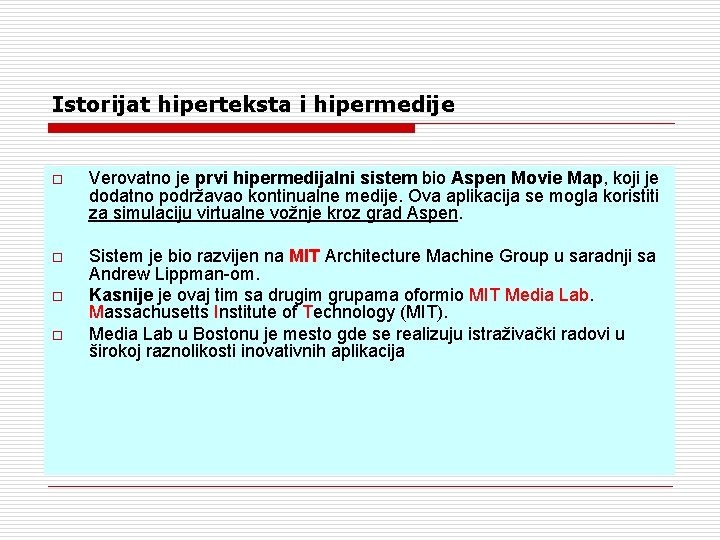 Istorijat hiperteksta i hipermedije

□ Verovatno je prvi hipermedijalni sistem bio Aspen Movie Map, koji je dodatno podržavao kontinualne medije. Ova aplikacija se mogla koristiti za simulaciju virtualne vožnje kroz grad Aspen.

□ Sistem je bio razvijen na MIT Architecture Machine Group u saradnji sa Andrew Lippman-om.

□ Kasnije je ovaj tim sa drugim grupama oformio MIT Media Lab. Massachusetts Institute of Technology (MIT).

□ Media Lab u Bostonu je mesto gde se realizuju istraživački radovi u širokoj raznolikosti inovativnih aplikacija